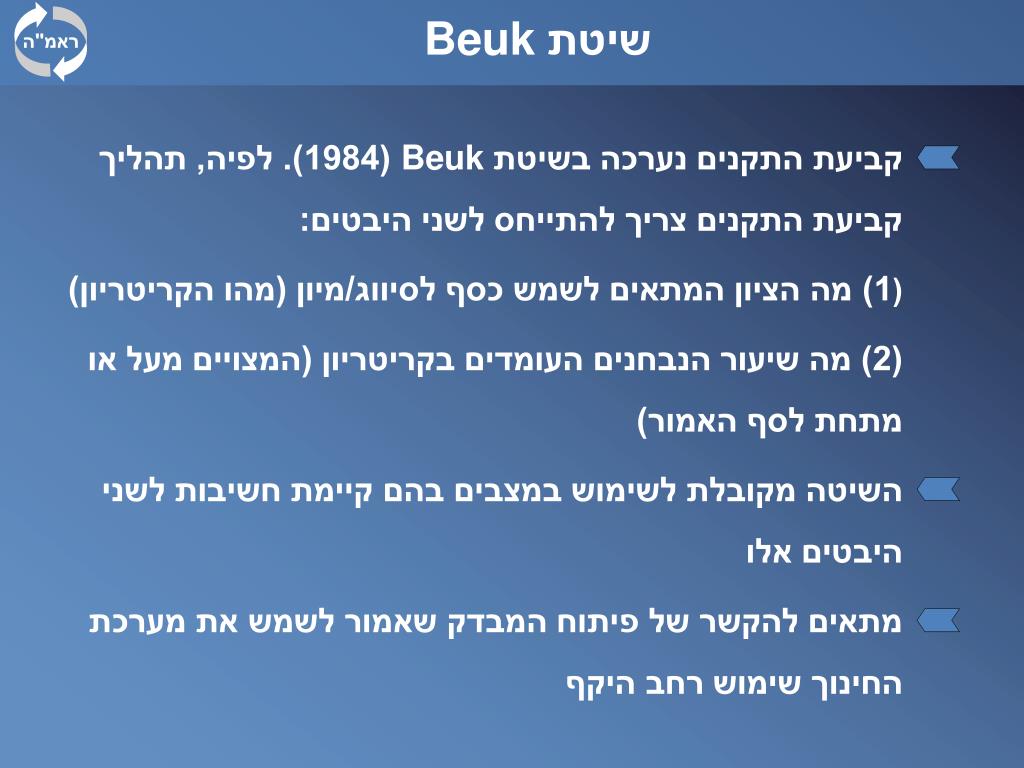 ראמ"ה

שיטת Beuk

קביעת התקנים נערכה בשיטת Beuk (1984). לפיה, תהליך קביעת התקנים צריך להתייחס לשני היבטים:

(1) מה הציון המתאים לשמש כסף לסיווג/מיון (מהו הקריטריון)

(2) מה שיעור הנבחנים העומדים בקריטריון (המצויים מעל או מתחת לסף האמור)

השיטה מקובלת לשימוש במצבים בהם קיימת חשיבות לשני היבטים אלו

מתאים להקשר של פיתוח המבדק שאמור לשמש את מערכת החינוך שימוש רחב היקף